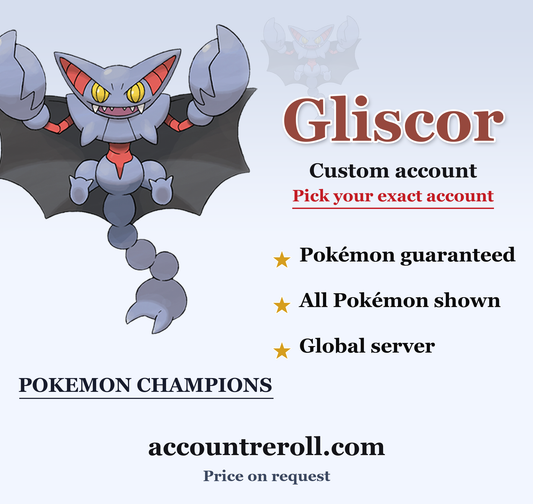 Gliscor

Custom account

Pick your exact account

★ Pokémon guaranteed

★ All Pokémon shown

★ Global server

POKEMON CHAMPIONS

accountreroll.com

Price on request